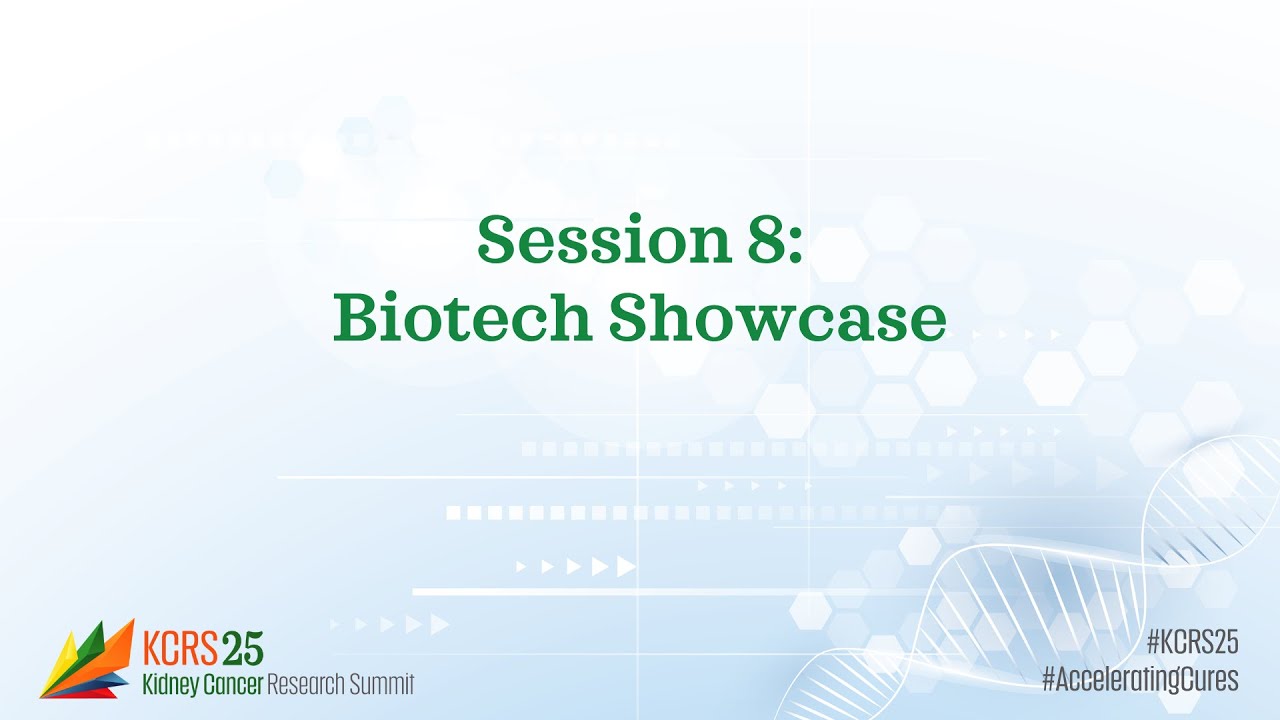 Session 8:
Biotech Showcase

KCRS25
Kidney Cancer Research Summit

#KCRS25
#AcceleratingCures